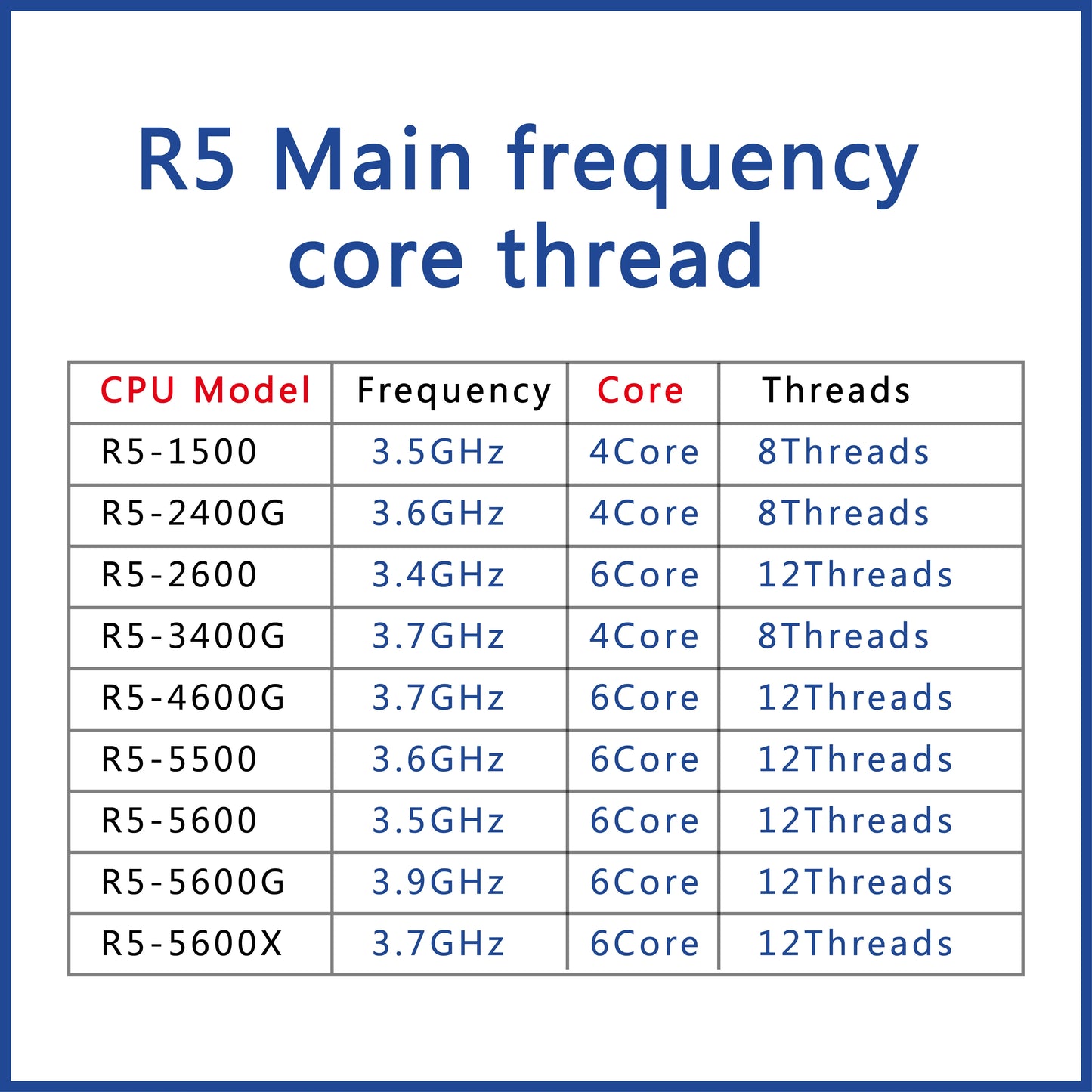 R5 Main frequency core thread

| CPU Model | Frequency | Core | Threads |
|---|---|---|---|
| R5-1500 | 3.5GHz | 4Core | 8Threads |
| R5-2400G | 3.6GHz | 4Core | 8Threads |
| R5-2600 | 3.4GHz | 6Core | 12Threads |
| R5-3400G | 3.7GHz | 4Core | 8Threads |
| R5-4600G | 3.7GHz | 6Core | 12Threads |
| R5-5500 | 3.6GHz | 6Core | 12Threads |
| R5-5600 | 3.5GHz | 6Core | 12Threads |
| R5-5600G | 3.9GHz | 6Core | 12Threads |
| R5-5600X | 3.7GHz | 6Core | 12Threads |